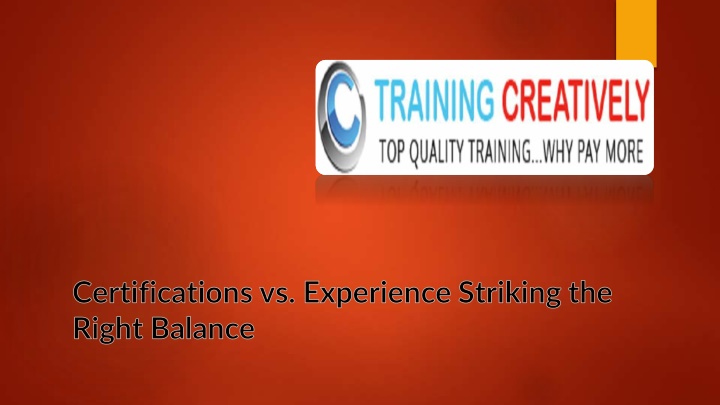 TRAINING CREATIVELY
TOP QUALITY TRAINING...WHY PAY MORE

Certifications vs. Experience Striking the Right Balance